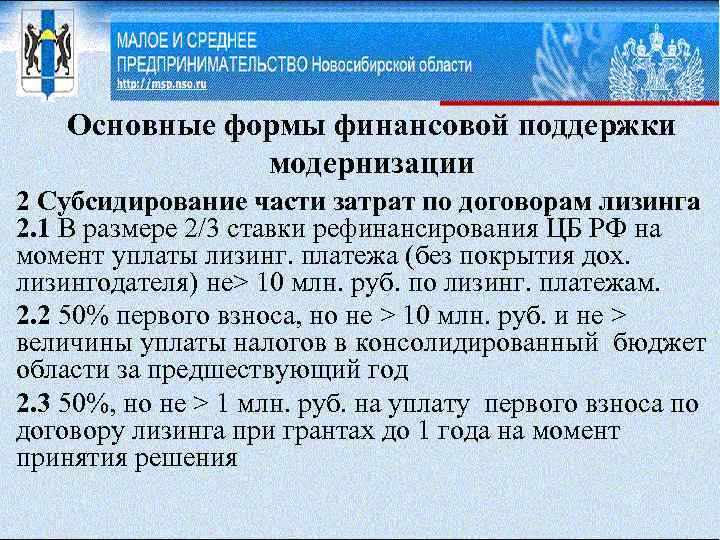 МАЛОЕ И СРЕДНЕЕ
ПРЕДПРИНИМАТЕЛЬСТВО Новосибирской области
http://msp.nso.ru

Основные формы финансовой поддержки модернизации

2 Субсидирование части затрат по договорам лизинга

2.1 В размере 2/3 ставки рефинансирования ЦБ РФ на момент уплаты лизинг. платежа (без покрытия дох. лизингодателя) не> 10 млн. руб. по лизинг. платежам.

2.2 50% первого взноса, но не > 10 млн. руб. и не > величины уплаты налогов в консолидированный бюджет области за предшествующий год

2.3 50%, но не > 1 млн. руб. на уплату первого взноса по договору лизинга при грантах до 1 года на момент принятия решения